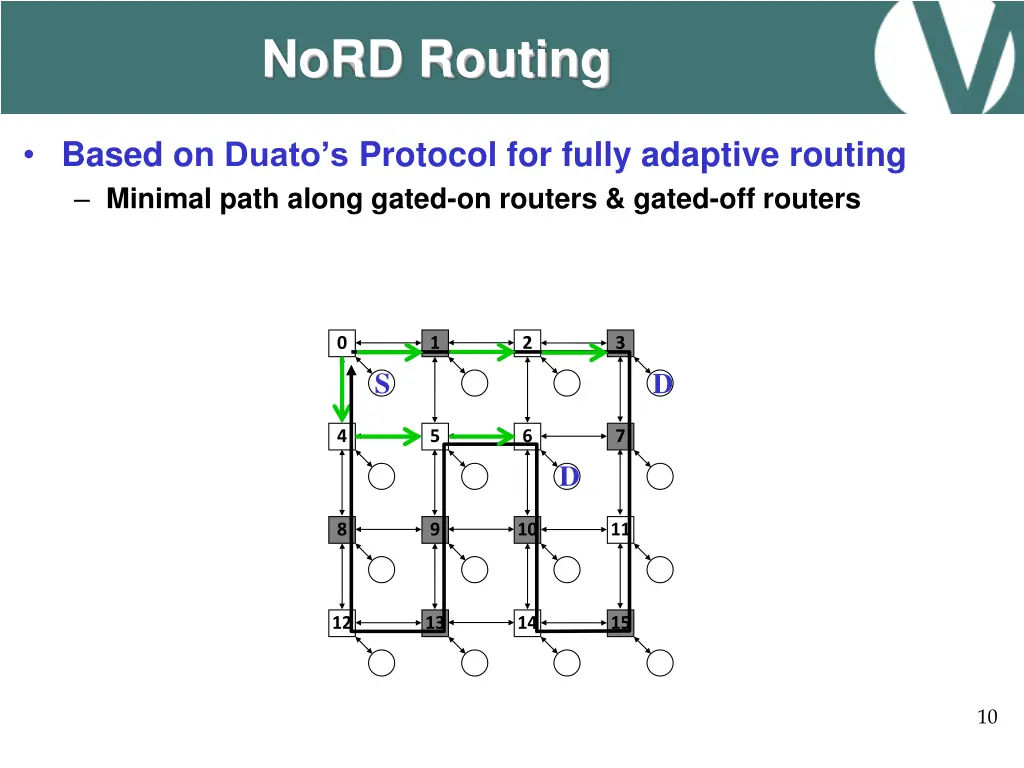 NoRD Routing

• Based on Duato's Protocol for fully adaptive routing
  – Minimal path along gated-on routers & gated-off routers

0
1
2
3
S
D
4
5
6
7
D
8
9
10
11
12
13
14
15

10